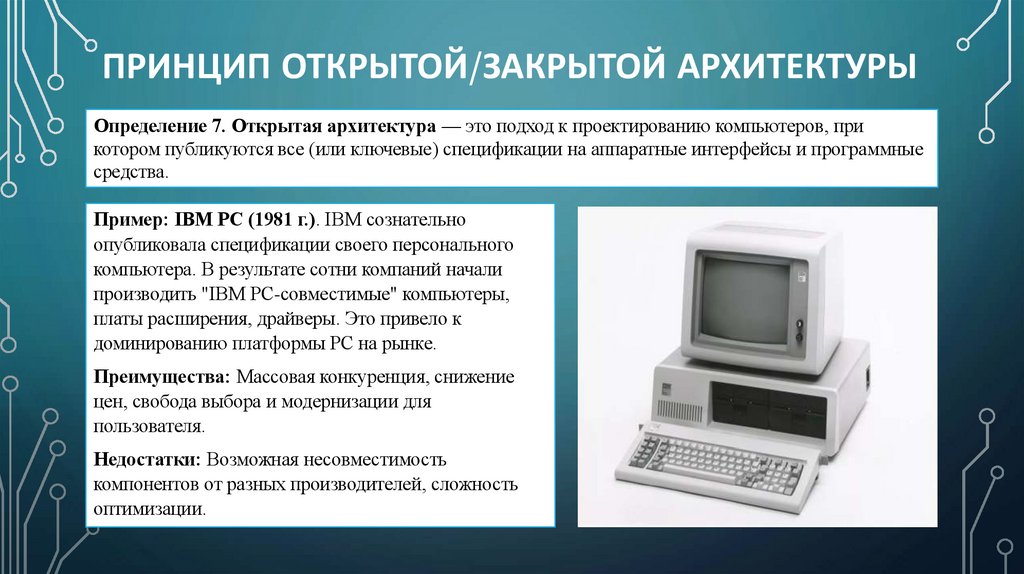 ПРИНЦИП ОТКРЫТОЙ/ЗАКРЫТОЙ АРХИТЕКТУРЫ

Определение 7. Открытая архитектура — это подход к проектированию компьютеров, при котором публикуются все (или ключевые) спецификации на аппаратные интерфейсы и программные средства.

Пример: IBM PC (1981 г.). IBM сознательно опубликовала спецификации своего персонального компьютера. В результате сотни компаний начали производить "IBM PC-совместимые" компьютеры, платы расширения, драйверы. Это привело к доминированию платформы PC на рынке.

Преимущества: Массовая конкуренция, снижение цен, свобода выбора и модернизации для пользователя.

Недостатки: Возможная несовместимость компонентов от разных производителей, сложность оптимизации.